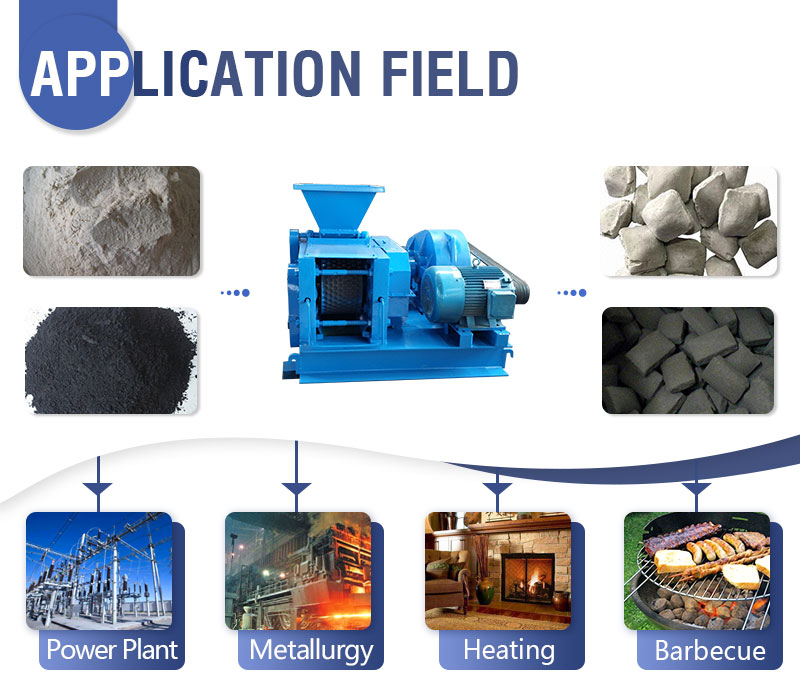 APPLICATION FIELD

Power Plant

Metallurgy

Heating

Barbecue